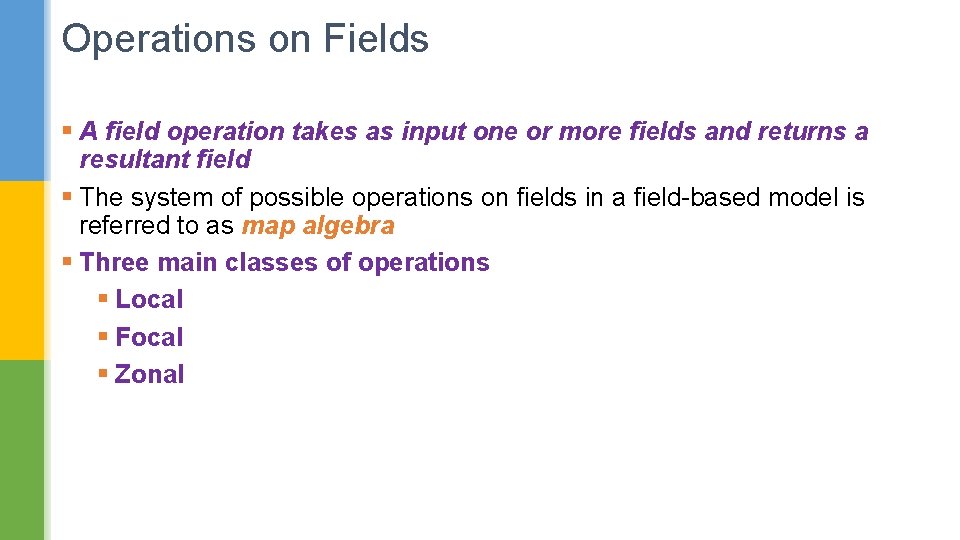 Operations on Fields

§ A field operation takes as input one or more fields and returns a resultant field

§ The system of possible operations on fields in a field-based model is referred to as map algebra

§ Three main classes of operations

§ Local

§ Focal

§ Zonal